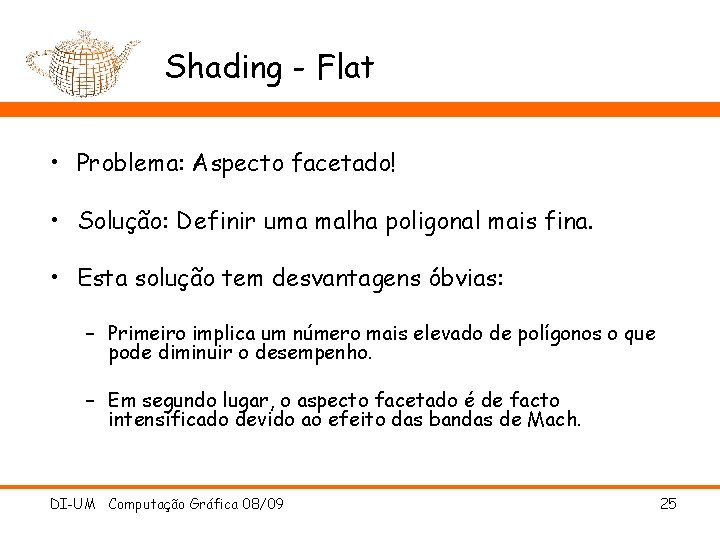 Shading - Flat

• Problema: Aspecto facetado!

• Solução: Definir uma malha poligonal mais fina.

• Esta solução tem desvantagens óbvias:

– Primeiro implica um número mais elevado de polígonos o que pode diminuir o desempenho.

– Em segundo lugar, o aspecto facetado é de facto intensificado devido ao efeito das bandas de Mach.

DI-UM Computação Gráfica 08/09

25